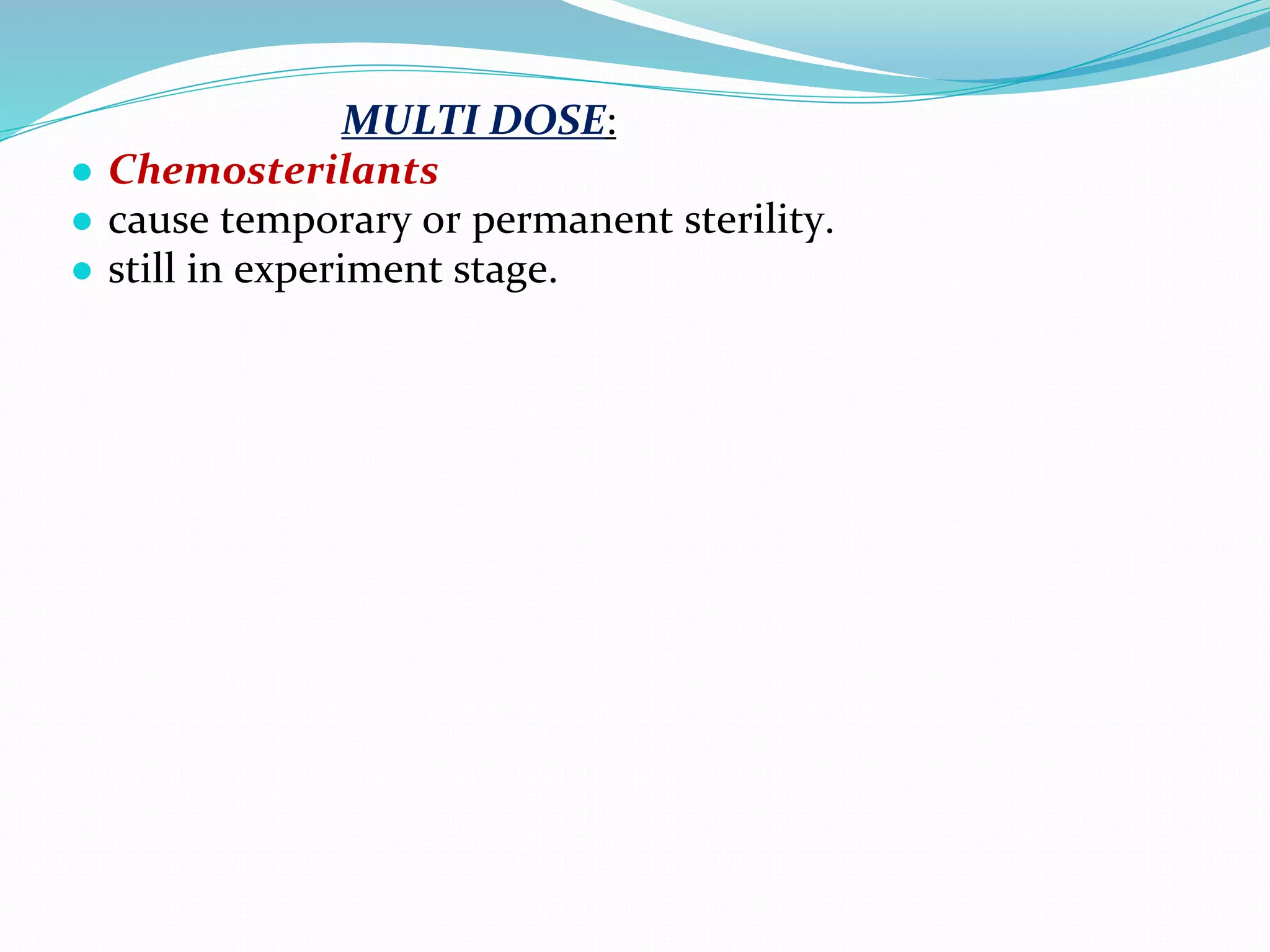 MULTI DOSE:

- Chemosterilants
- cause temporary or permanent sterility.
- still in experiment stage.